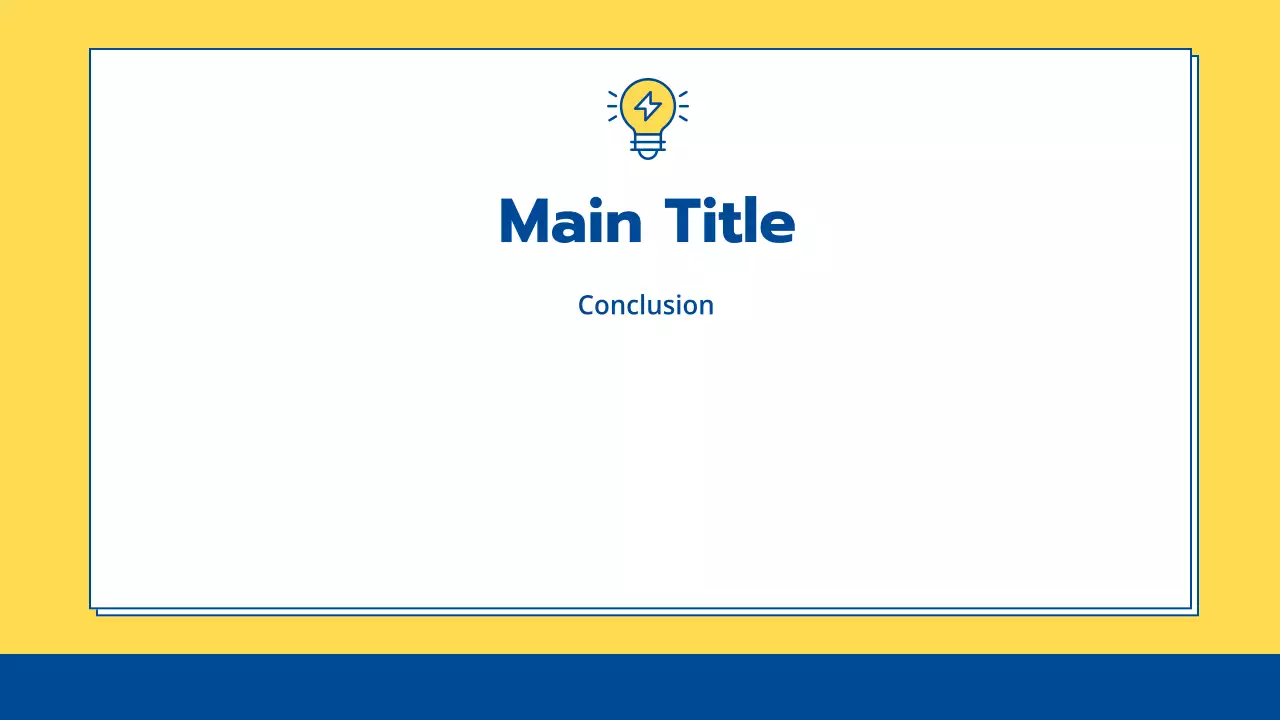 Main Title

Conclusion